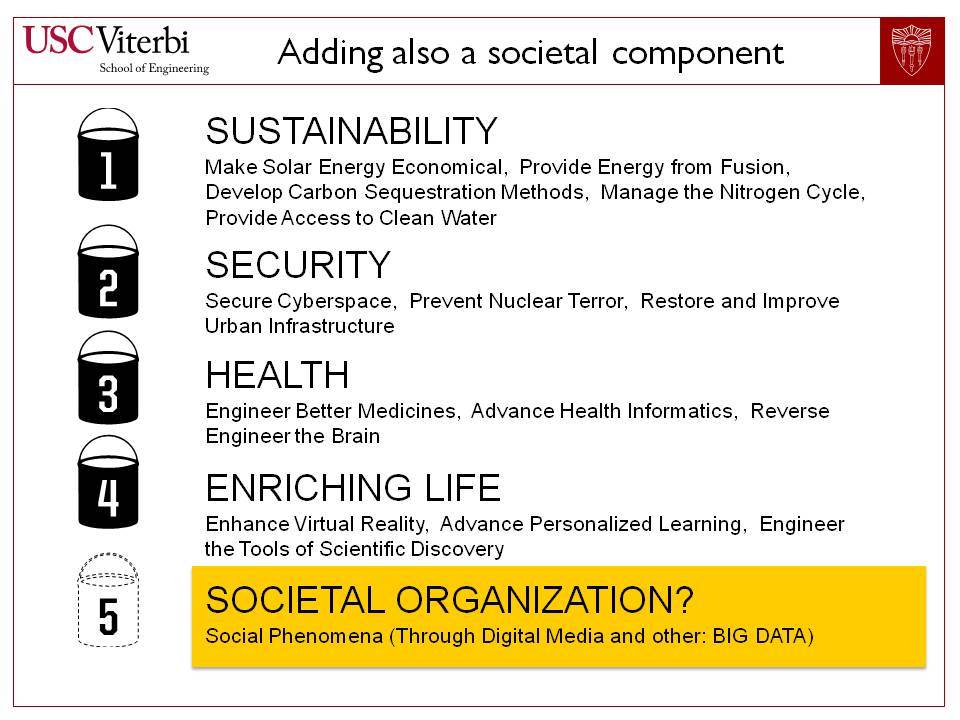 USC Viterbi
School of Engineering

Adding also a societal component

1

SUSTAINABILITY
Make Solar Energy Economical, Provide Energy from Fusion, Develop Carbon Sequestration Methods, Manage the Nitrogen Cycle, Provide Access to Clean Water

2

SECURITY
Secure Cyberspace, Prevent Nuclear Terror, Restore and Improve Urban Infrastructure

3

HEALTH
Engineer Better Medicines, Advance Health Informatics, Reverse Engineer the Brain

4

ENRICHING LIFE
Enhance Virtual Reality, Advance Personalized Learning, Engineer the Tools of Scientific Discovery

5

SOCIETAL ORGANIZATION?
Social Phenomena (Through Digital Media and other: BIG DATA)